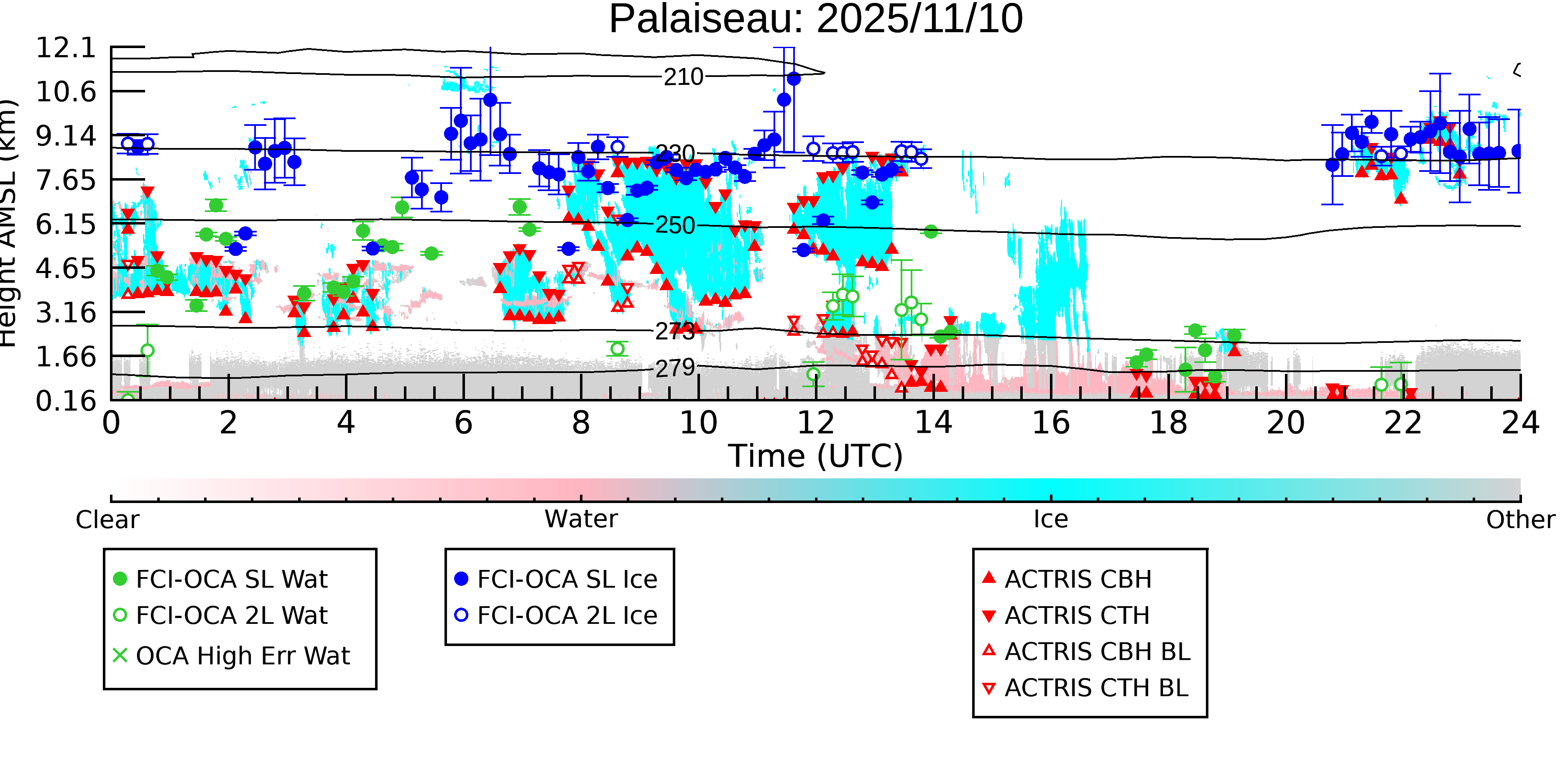 Palaiseau: 2025/11/10

Height AMSL (km)

12.1
10.6
9.14
7.65
6.15
4.65
3.16
1.66
0.16

210
230
250
273
279

0
2
4
6
8
10
12
14
16
18
20
22
24

Time (UTC)

Clear
Water
Ice
Other

FCI-OCA SL Wat
FCI-OCA 2L Wat
OCA High Err Wat

FCI-OCA SL Ice
FCI-OCA 2L Ice

ACTRIS CBH
ACTRIS CTH
ACTRIS CBH BL
ACTRIS CTH BL